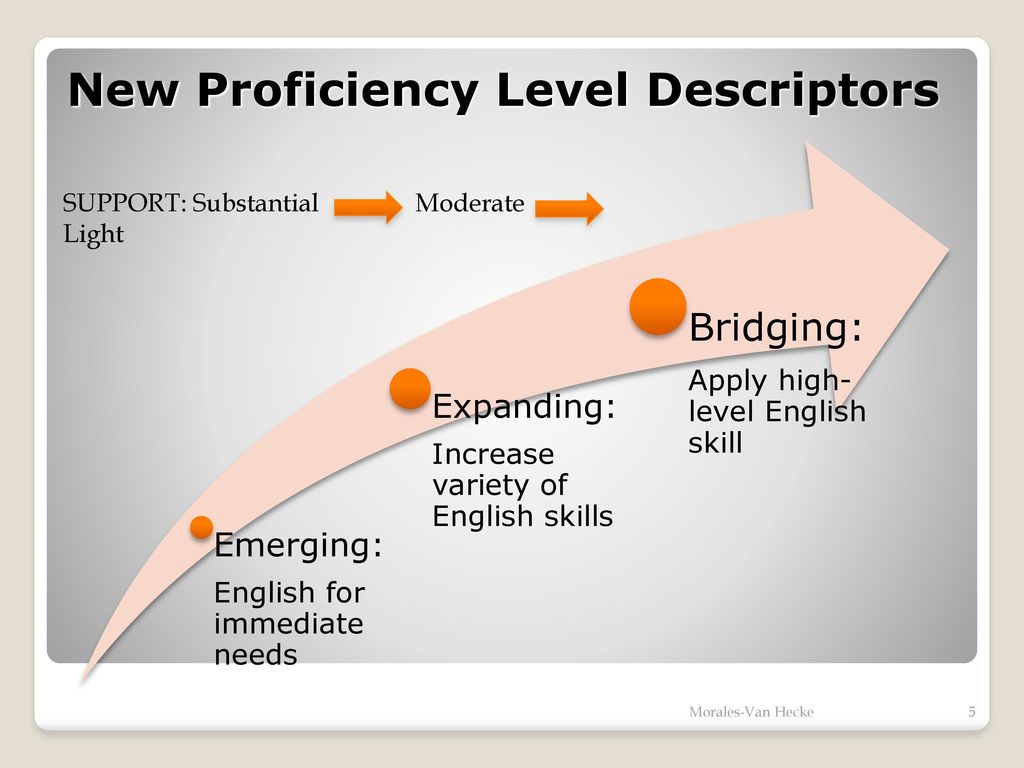 New Proficiency Level Descriptors

SUPPORT: Substantial Moderate Light

Emerging:

English for immediate needs

Expanding:

Increase variety of English skills

Bridging:

Apply high-level English skill

Morales-Van Hecke

5